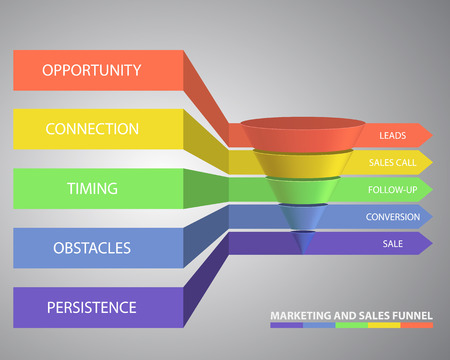 OPPORTUNITY

CONNECTION

TIMING

OBSTACLES

PERSISTENCE

LEADS

SALES CALL

FOLLOW-UP

CONVERSION

SALE

MARKETING AND SALES FUNNEL